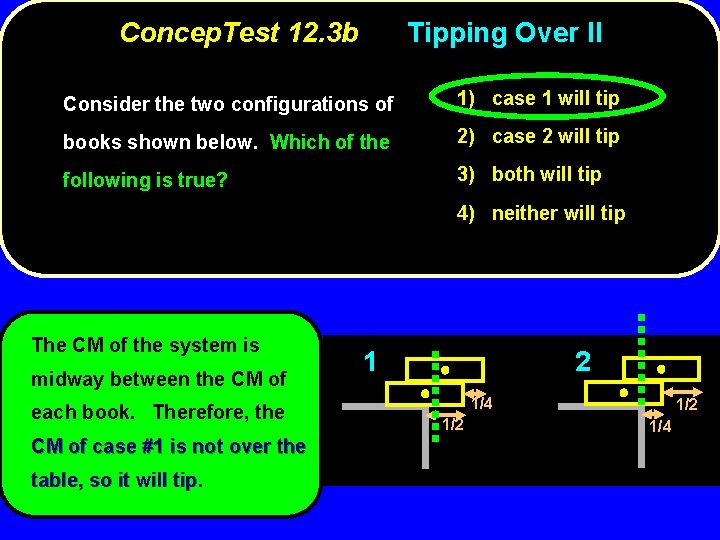 ConcepTest 12.3b Tipping Over II

Consider the two configurations of books shown below. Which of the following is true?

1) case 1 will tip
2) case 2 will tip
3) both will tip
4) neither will tip

The CM of the system is midway between the CM of each book. Therefore, the CM of case #1 is not over the table, so it will tip.

1
1/4
1/2

2
1/2
1/4